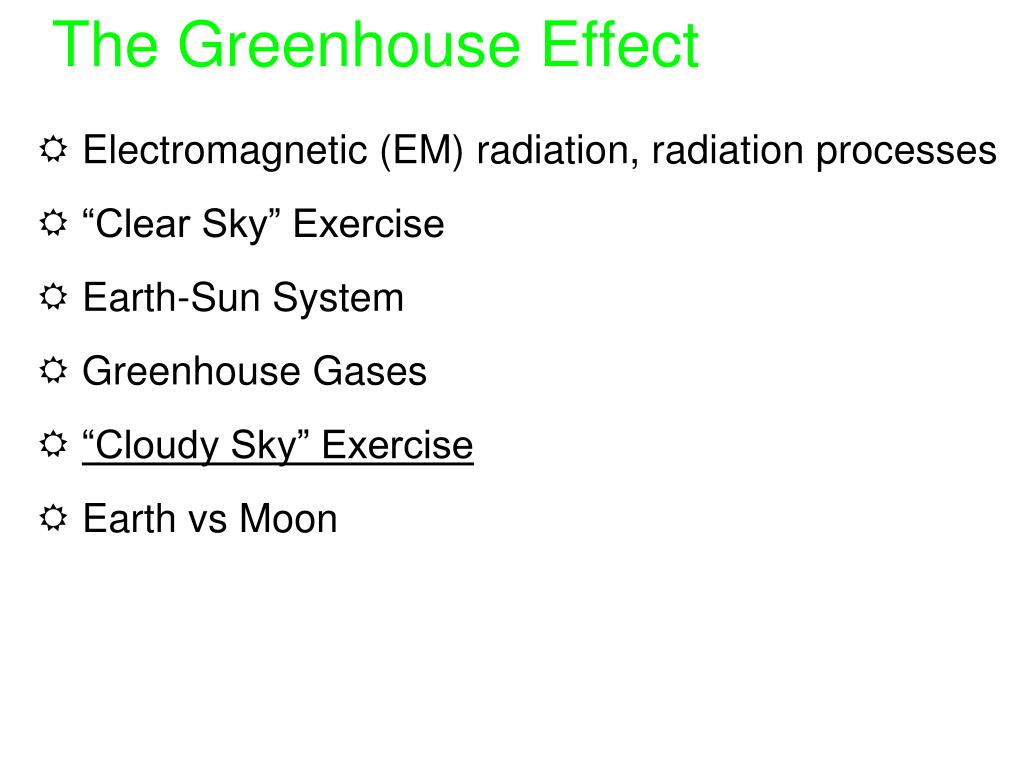 The Greenhouse Effect

☼ Electromagnetic (EM) radiation, radiation processes

☼ “Clear Sky” Exercise

☼ Earth-Sun System

☼ Greenhouse Gases

☼ “Cloudy Sky” Exercise

☼ Earth vs Moon